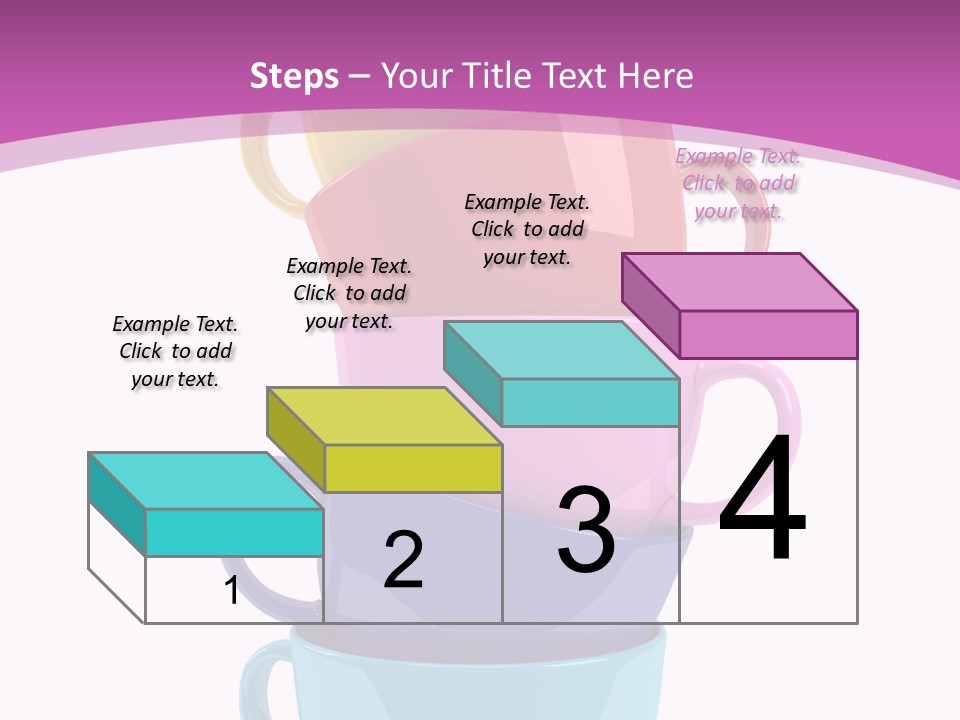 Steps – Your Title Text Here

Example Text. Click to add your text.

Example Text. Click to add your text.

Example Text. Click to add your text.

Example Text. Click to add your text.

1

2

3

4